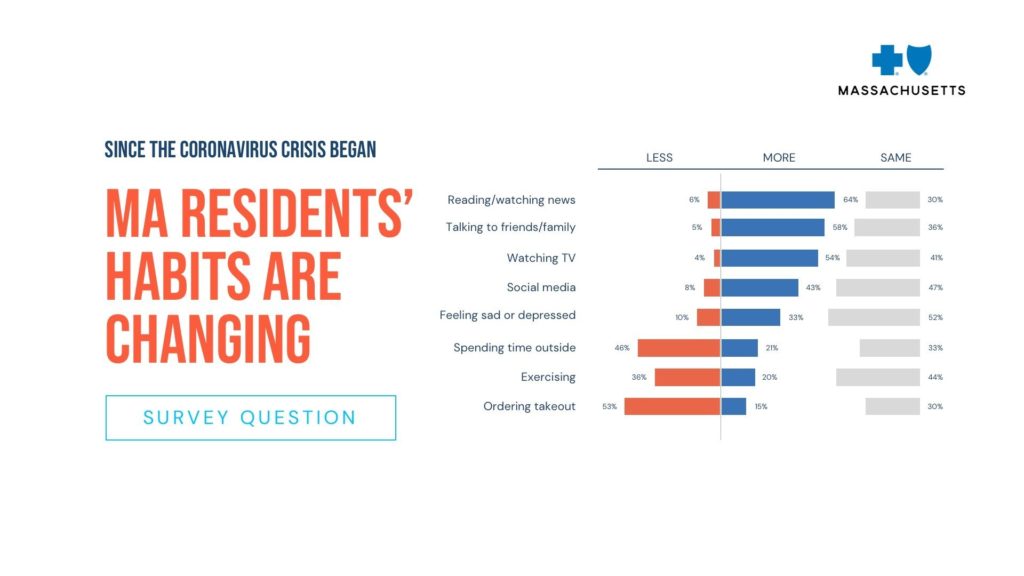 MASSACHUSETTS

SINCE THE CORONAVIRUS CRISIS BEGAN

MA RESIDENTS' HABITS ARE CHANGING

SURVEY QUESTION

| | LESS | MORE | SAME |
|---|---|---|---|
| Reading/watching news | 6% | 64% | 30% |
| Talking to friends/family | 5% | 58% | 36% |
| Watching TV | 4% | 54% | 41% |
| Social media | 8% | 43% | 47% |
| Feeling sad or depressed | 10% | 33% | 52% |
| Spending time outside | 46% | 21% | 33% |
| Exercising | 36% | 20% | 44% |
| Ordering takeout | 53% | 15% | 30% |